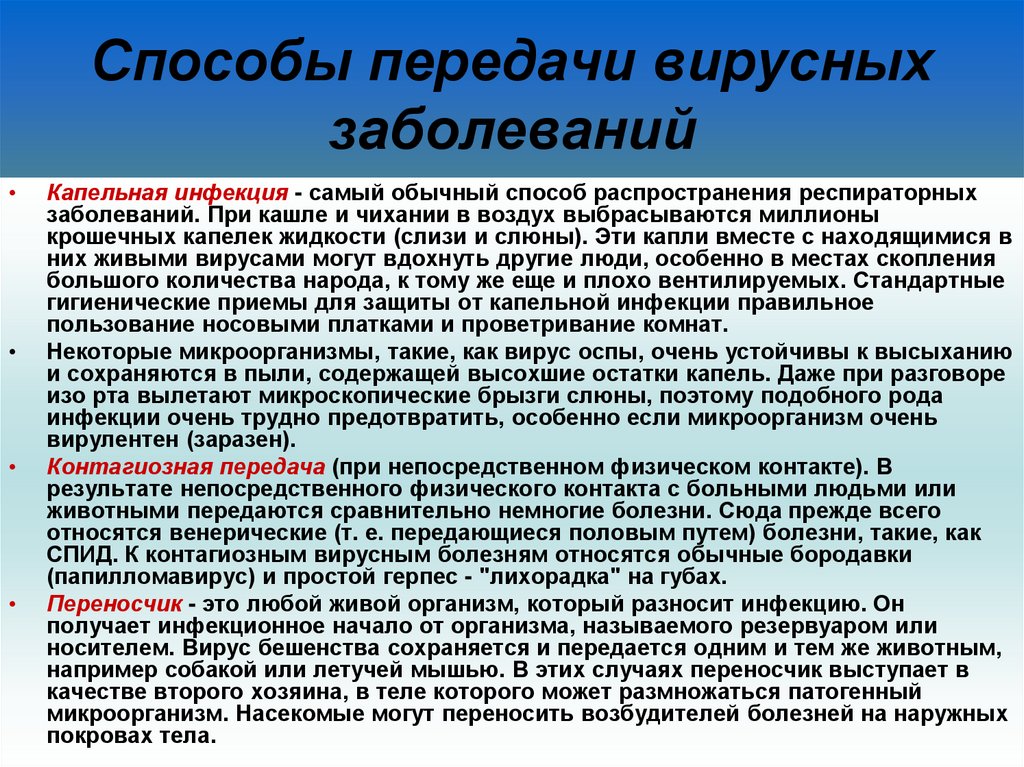 Способы передачи вирусных заболеваний

• Капельная инфекция - самый обычный способ распространения респираторных заболеваний. При кашле и чихании в воздух выбрасываются миллионы крошечных капелек жидкости (слизи и слюны). Эти капли вместе с находящимися в них живыми вирусами могут вдохнуть другие люди, особенно в местах скопления большого количества народа, к тому же еще и плохо вентилируемых. Стандартные гигиенические приемы для защиты от капельной инфекции правильное пользование носовыми платками и проветривание комнат.

• Некоторые микроорганизмы, такие, как вирус оспы, очень устойчивы к высыханию и сохраняются в пыли, содержащей высохшие остатки капель. Даже при разговоре изо рта вылетают микроскопические брызги слюны, поэтому подобного рода инфекции очень трудно предотвратить, особенно если микроорганизм очень вирулентен (заразен).

• Контагиозная передача (при непосредственном физическом контакте). В результате непосредственного физического контакта с больными людьми или животными передаются сравнительно немногие болезни. Сюда прежде всего относятся венерические (т. е. передающиеся половым путем) болезни, такие, как СПИД. К контагиозным вирусным болезням относятся обычные бородавки (папилломавирус) и простой герпес - "лихорадка" на губах.

• Переносчик - это любой живой организм, который разносит инфекцию. Он получает инфекционное начало от организма, называемого резервуаром или носителем. Вирус бешенства сохраняется и передается одним и тем же животным, например собакой или летучей мышью. В этих случаях переносчик выступает в качестве второго хозяина, в теле которого может размножаться патогенный микроорганизм. Насекомые могут переносить возбудителей болезней на наружных покровах тела.